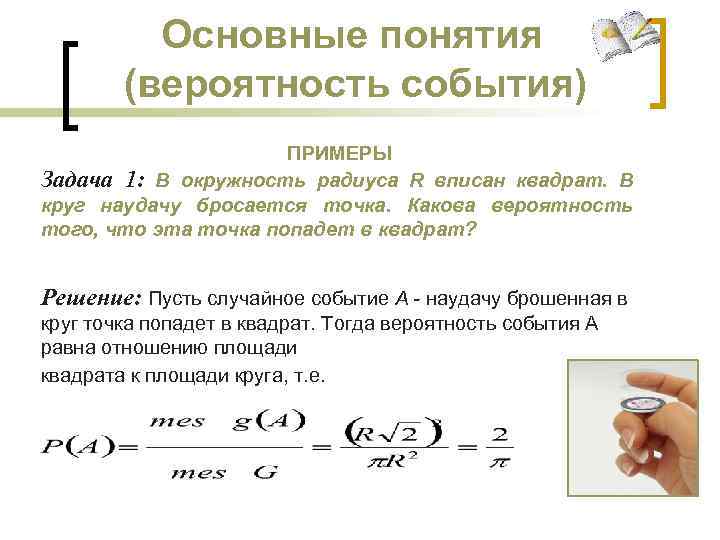 Основные понятия (вероятность события)

ПРИМЕРЫ

Задача 1: В окружность радиуса R вписан квадрат. В круг наудачу бросается точка. Какова вероятность того, что эта точка попадет в квадрат?

Решение: Пусть случайное событие A - наудачу брошенная в круг точка попадет в квадрат. Тогда вероятность события A равна отношению площади

квадрата к площади круга, т.е.

$P(A)=\frac{mes \quad g(A)}{mes \quad G}=\frac{(R\sqrt{2})^2}{\pi R^2}=\frac{2}{\pi}$